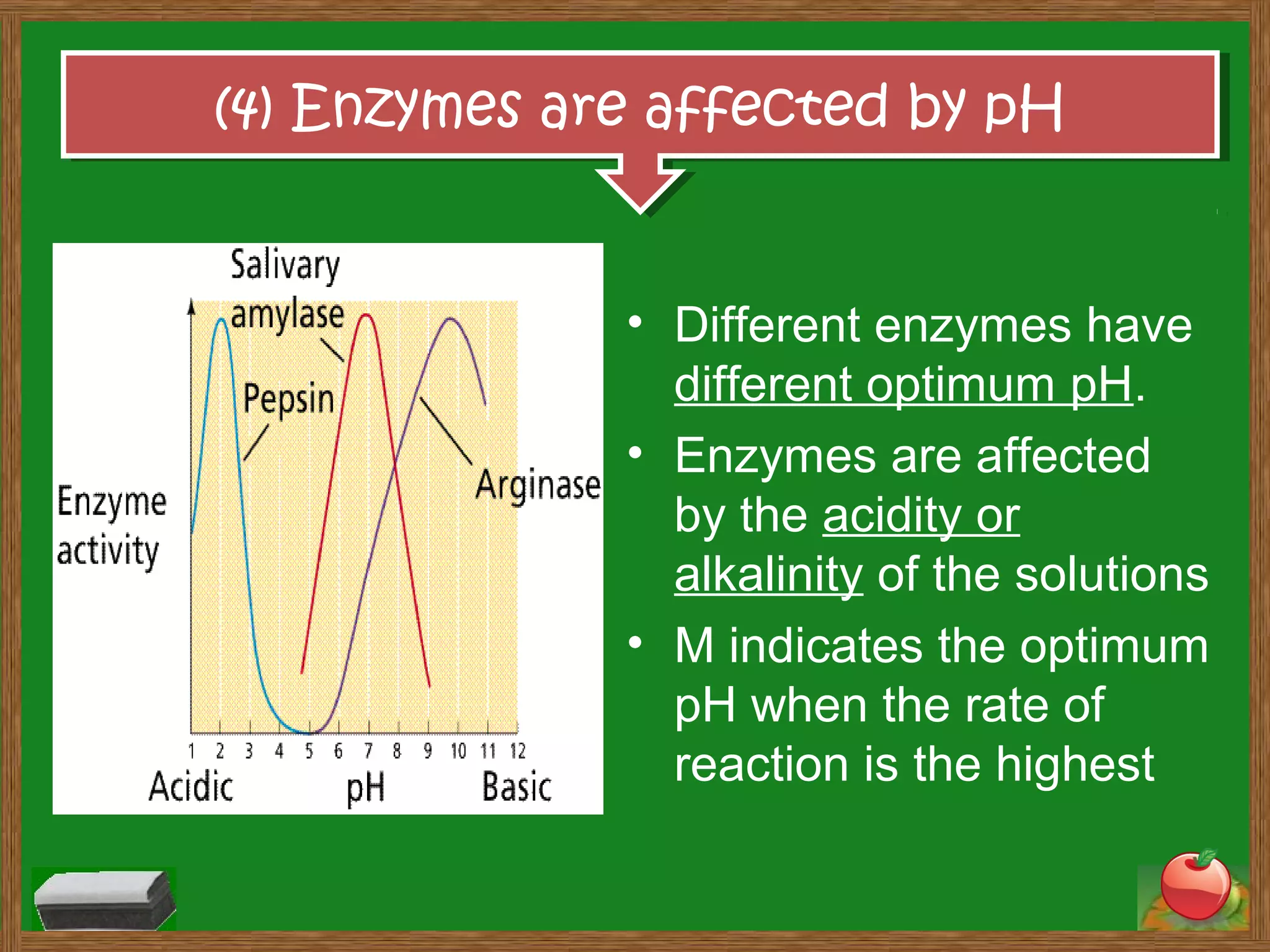 (4) Enzymes are affected by pH

Salivary amylase

Pepsin

Arginase

Enzyme activity

1 2 3 4 5 6 7 8 9 10 11 12

Acidic pH Basic

• Different enzymes have different optimum pH.
• Enzymes are affected by the acidity or alkalinity of the solutions
• M indicates the optimum pH when the rate of reaction is the highest